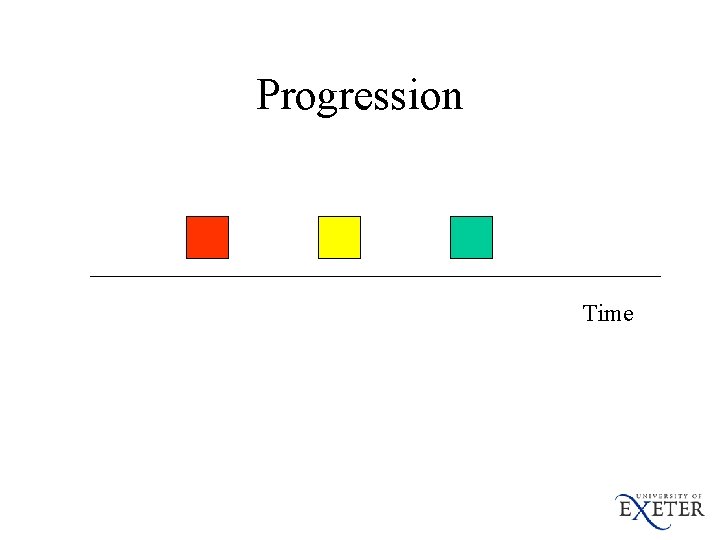 Progression

Time

UNIVERSITY OF
EXETER